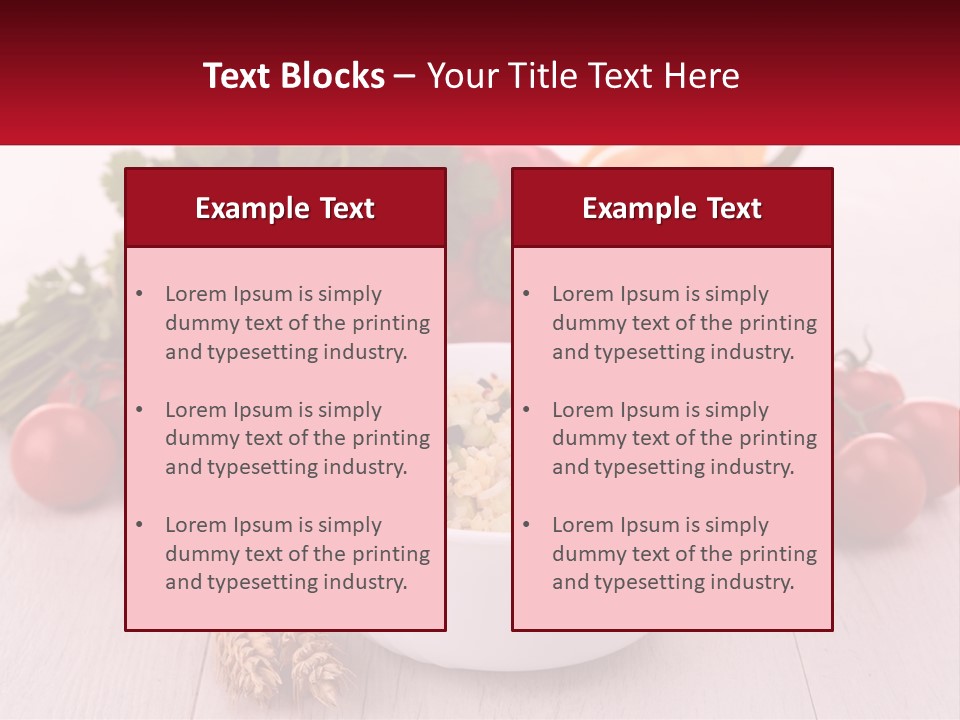 Text Blocks – Your Title Text Here

Example Text

• Lorem Ipsum is simply dummy text of the printing and typesetting industry.
• Lorem Ipsum is simply dummy text of the printing and typesetting industry.
• Lorem Ipsum is simply dummy text of the printing and typesetting industry.

Example Text

• Lorem Ipsum is simply dummy text of the printing and typesetting industry.
• Lorem Ipsum is simply dummy text of the printing and typesetting industry.
• Lorem Ipsum is simply dummy text of the printing and typesetting industry.